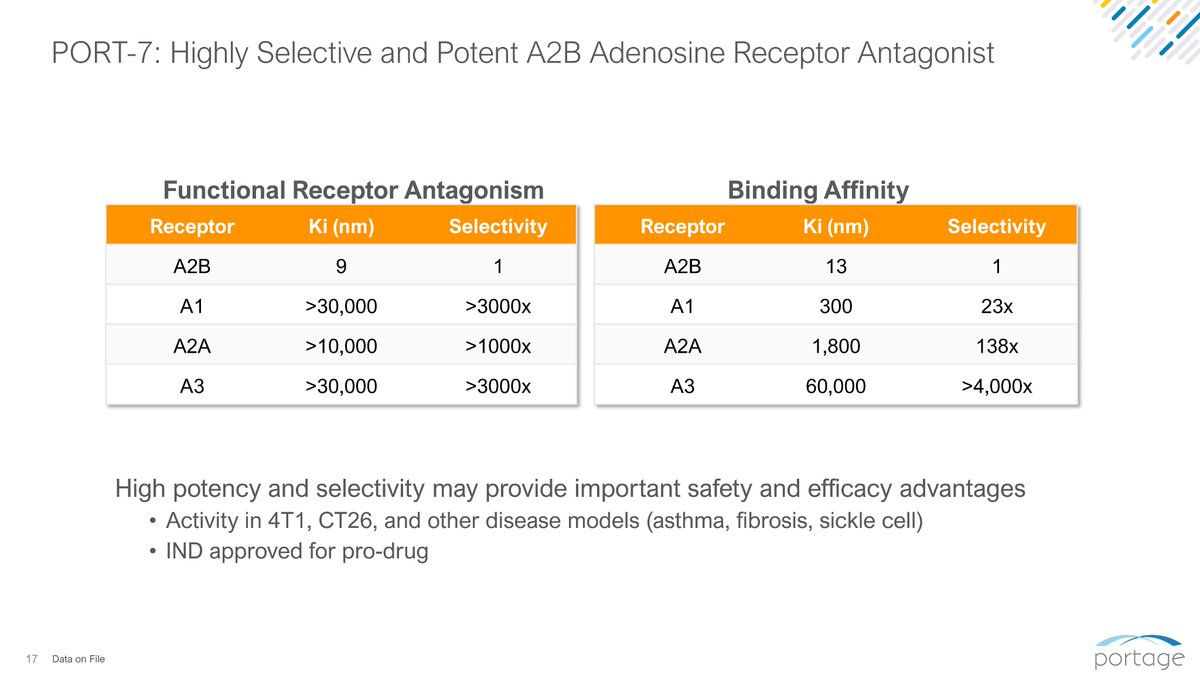 PORT-7: Highly Selective and Potent A2B Adenosine Receptor Antagonist

Functional Receptor Antagonism

| Receptor | Ki (nm) | Selectivity |
|---|---|---|
| A2B | 9 | 1 |
| A1 | >30,000 | >3000x |
| A2A | >10,000 | >1000x |
| A3 | >30,000 | >3000x |

Binding Affinity

| Receptor | Ki (nm) | Selectivity |
|---|---|---|
| A2B | 13 | 1 |
| A1 | 300 | 23x |
| A2A | 1,800 | 138x |
| A3 | 60,000 | >4,000x |

High potency and selectivity may provide important safety and efficacy advantages

• Activity in 4T1, CT26, and other disease models (asthma, fibrosis, sickle cell)
• IND approved for pro-drug

17 Data on File

portage